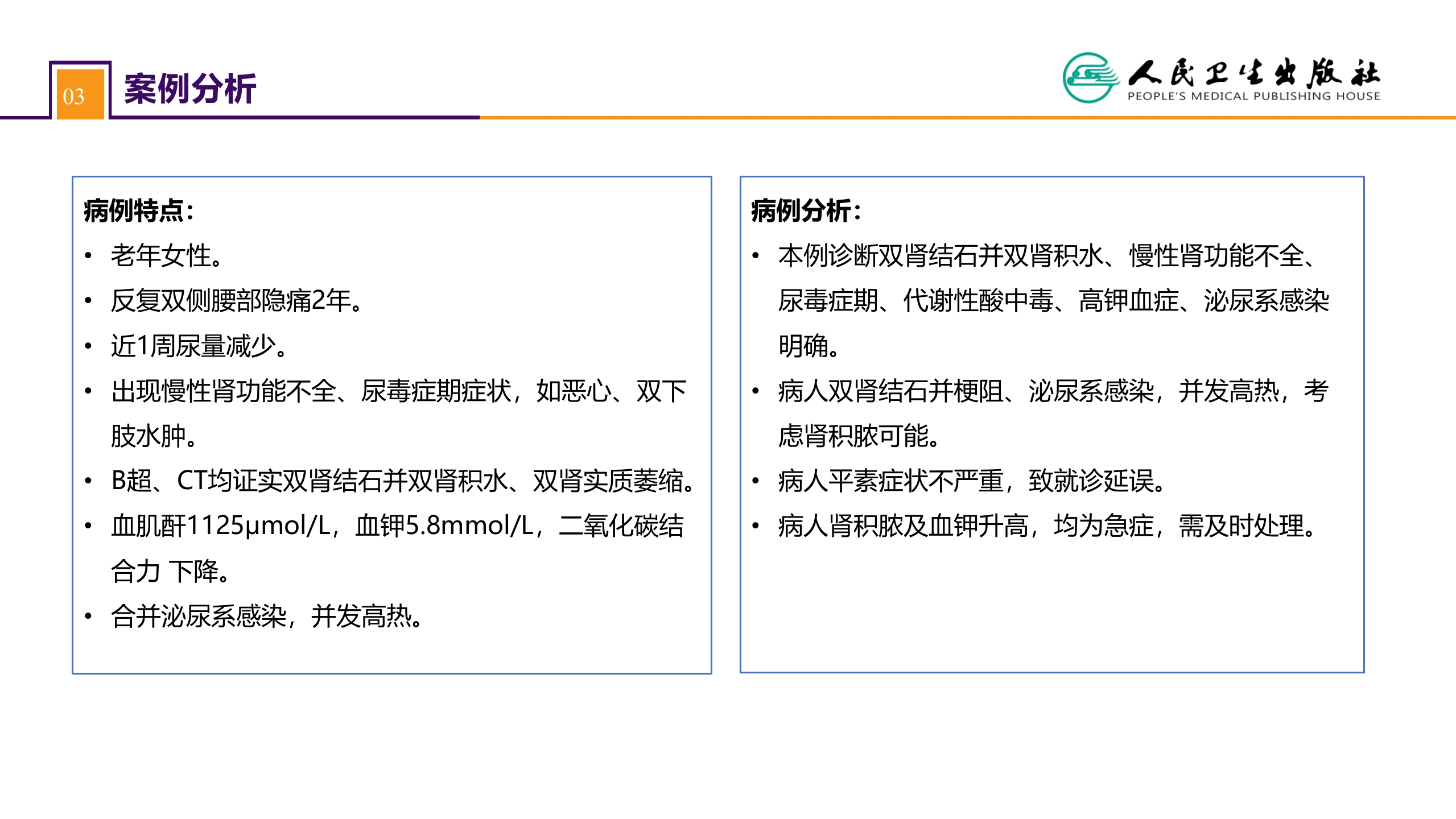 03 案例分析

人民卫生出版社
PEOPLE'S MEDICAL PUBLISHING HOUSE

病例特点:
• 老年女性。
• 反复双侧腰部隐痛2年。
• 近1周尿量减少。
• 出现慢性肾功能不全、尿毒症期症状，如恶心、双下肢水肿。
• B超、CT均证实双肾结石并双肾积水、双肾实质萎缩。
• 血肌酐1125μmol/L，血钾5.8mmol/L，二氧化碳结合力 下降。
• 合并泌尿系感染，并发高热。

病例分析:
• 本例诊断双肾结石并双肾积水、慢性肾功能不全、尿毒症期、代谢性酸中毒、高钾血症、泌尿系感染明确。
• 病人双肾结石并梗阻、泌尿系感染，并发高热，考虑肾积脓可能。
• 病人平素症状不严重，致就诊延误。
• 病人肾积脓及血钾升高，均为急症，需及时处理。